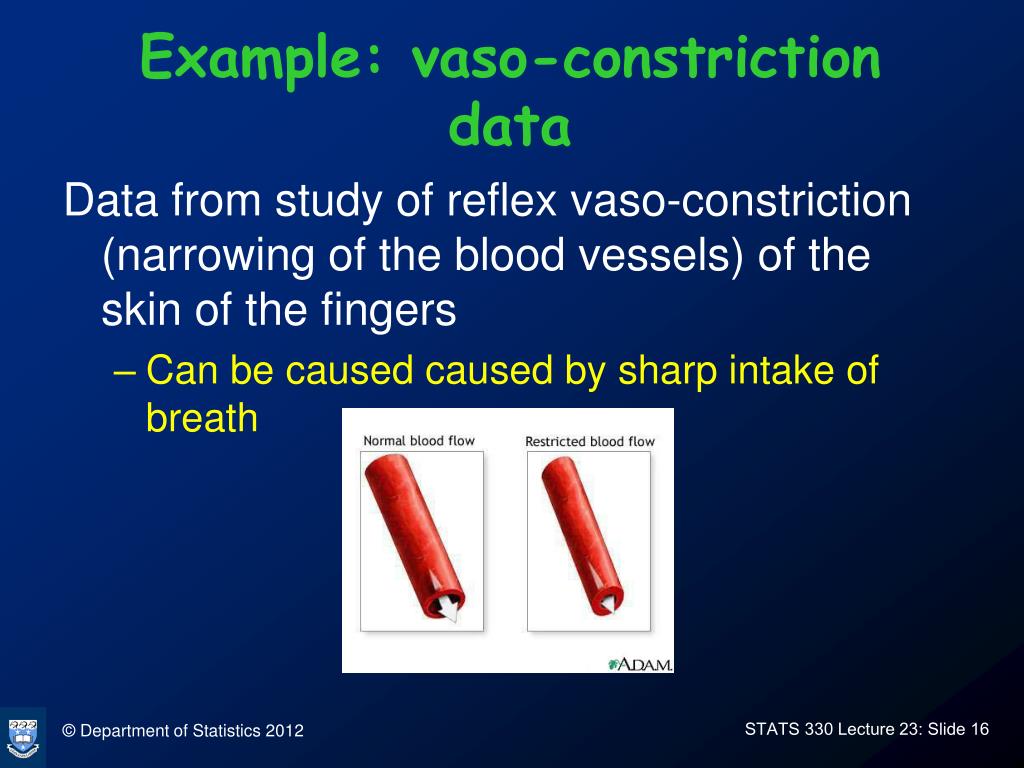 Example: vaso-constriction data

Data from study of reflex vaso-constriction (narrowing of the blood vessels) of the skin of the fingers

– Can be caused caused by sharp intake of breath

Normal blood flow

Restricted blood flow

A.D.A.M.

© Department of Statistics 2012

STATS 330 Lecture 23: Slide 16